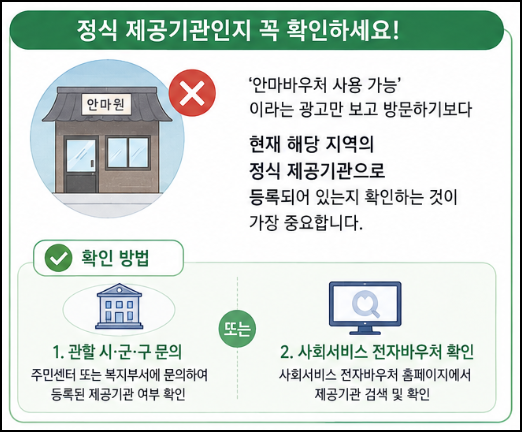 정식 제공기관인지 꼭 확인하세요!

안마원

'안마바우처 사용 가능' 이라는 광고만 보고 방문하기보다

현재 해당 지역의 정식 제공기관으로 등록되어 있는지 확인하는 것이 가장 중요합니다.

확인 방법

1. 관할 시·군·구 문의
주민센터 또는 복지부서에 문의하여 등록된 제공기관 여부 확인

또는

2. 사회서비스 전자바우처 확인
사회서비스 전자바우처 홈페이지에서 제공기관 검색 및 확인